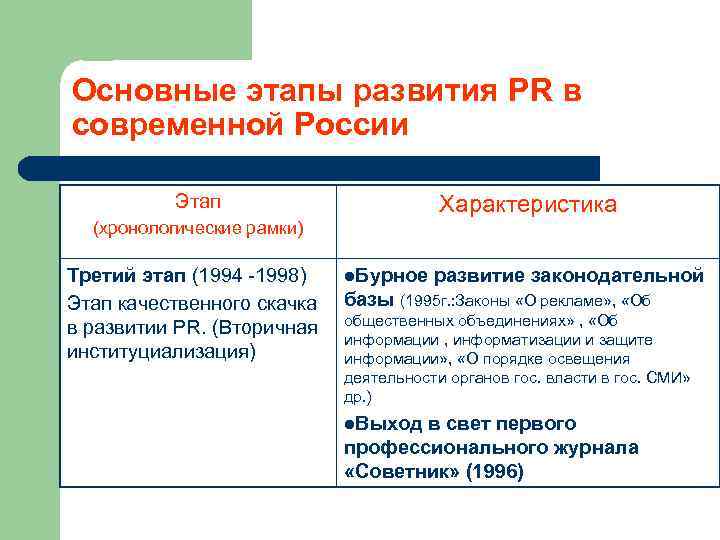 Основные этапы развития PR в современной России

| Этап (хронологические рамки) | Характеристика |
|---|---|
| Третий этап (1994 -1998) Этап качественного скачка в развитии PR. (Вторичная институциализация) | ●Бурное развитие законодательной базы (1995г.:Законы «О рекламе», «Об общественных объединениях» , «Об информации , информатизации и защите информации», «О порядке освещения деятельности органов гос. власти в гос. СМИ» др.) ●Выход в свет первого профессионального журнала «Советник» (1996) |